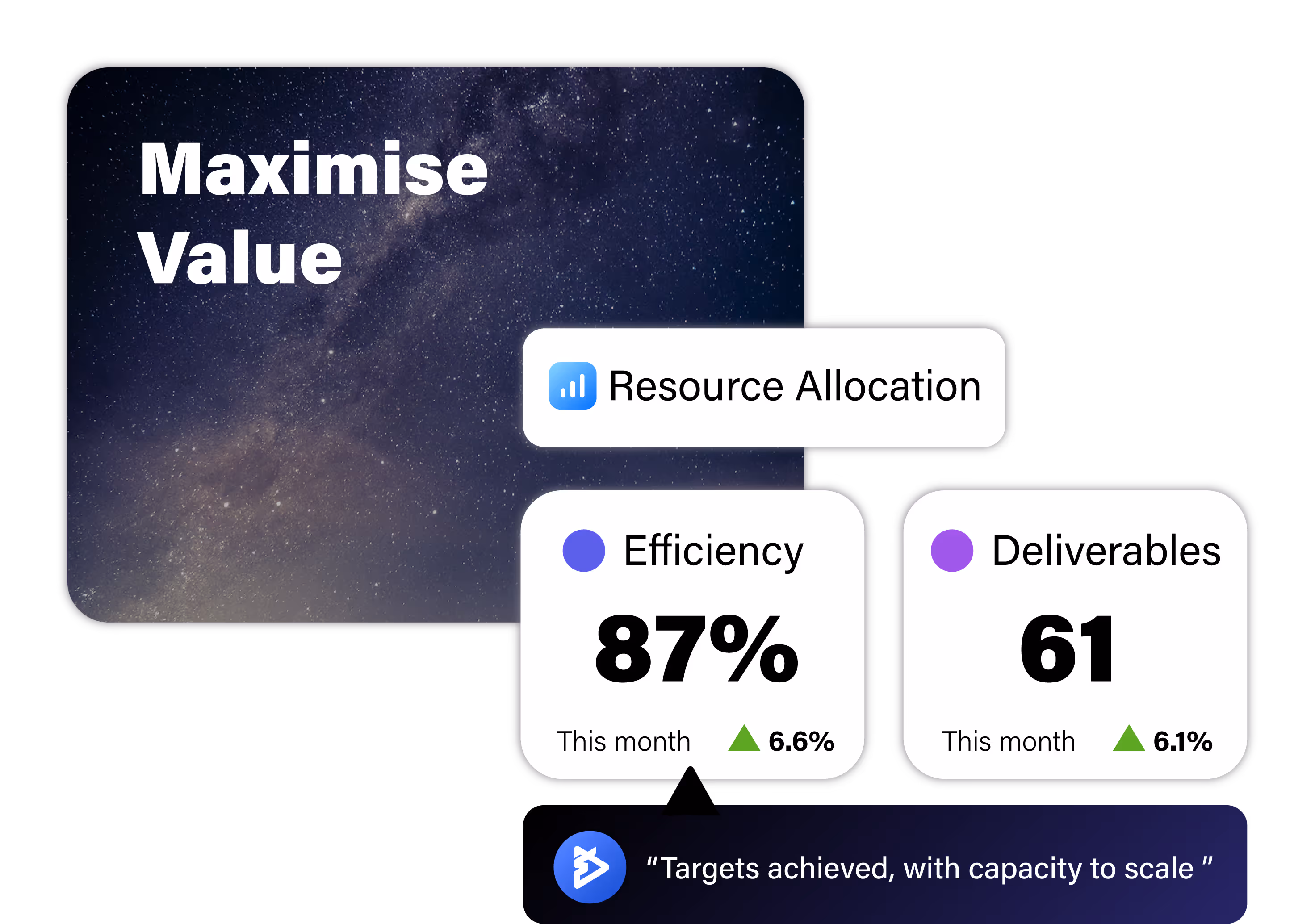 Maximise Value

Resource Allocation

Efficiency

87%

This month 6.6%

Deliverables

61

This month 6.1%

“Targets achieved, with capacity to scale ”